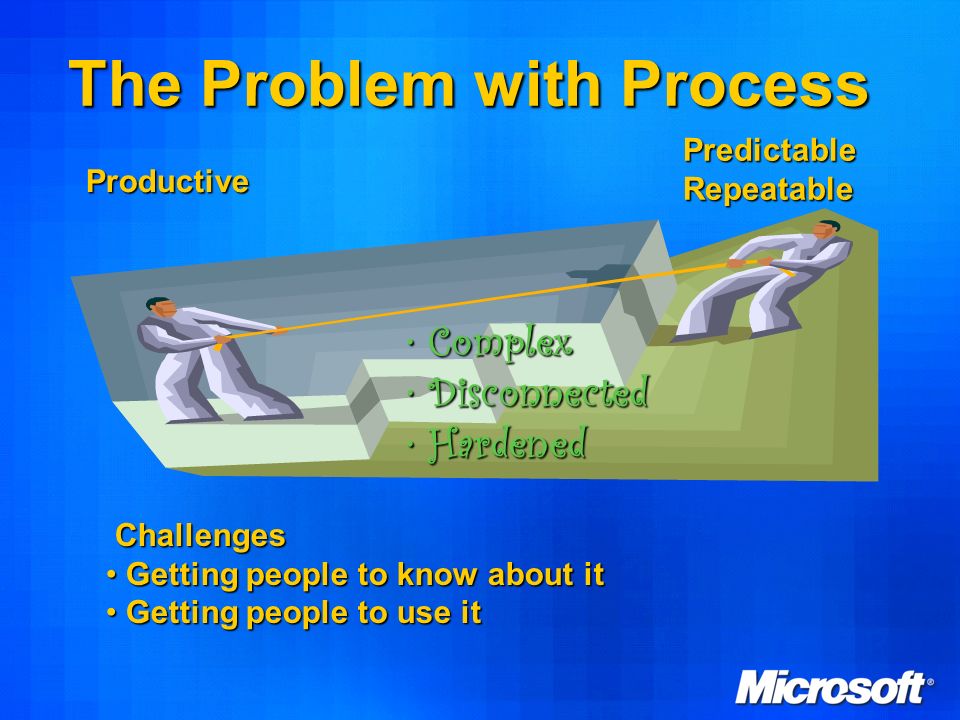 The Problem with Process

Productive

Predictable
Repeatable

· Complex
· Disconnected
· Hardened

Challenges
• Getting people to know about it
• Getting people to use it

Microsoft®